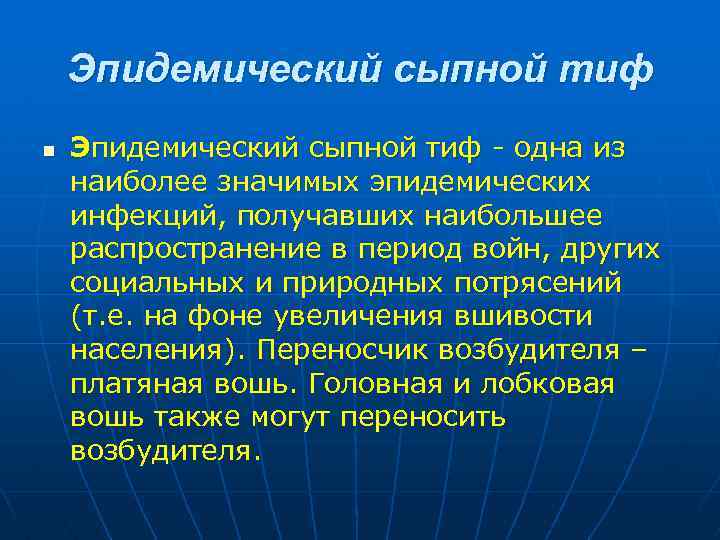 Эпидемический сыпной тиф

Эпидемический сыпной тиф - одна из наиболее значимых эпидемических инфекций, получавших наибольшее распространение в период войн, других социальных и природных потрясений (т.е. на фоне увеличения вшивости населения). Переносчик возбудителя – платяная вошь. Головная и лобковая вошь также могут переносить возбудителя.